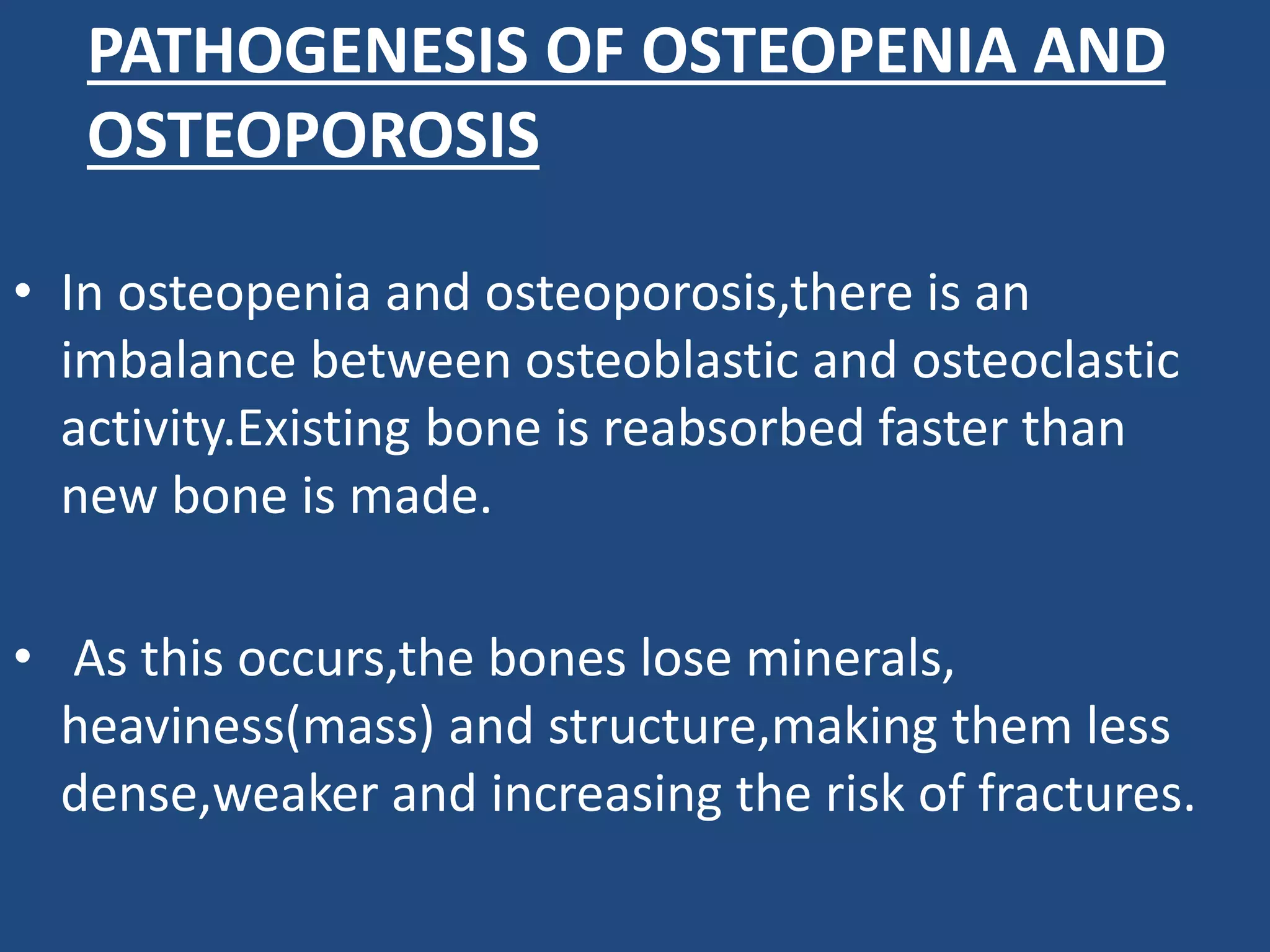 PATHOGENESIS OF OSTEOPENIA AND OSTEOPOROSIS

• In osteopenia and osteoporosis,there is an imbalance between osteoblastic and osteoclastic activity.Existing bone is reabsorbed faster than new bone is made.

• As this occurs,the bones lose minerals, heaviness(mass) and structure,making them less dense,weaker and increasing the risk of fractures.